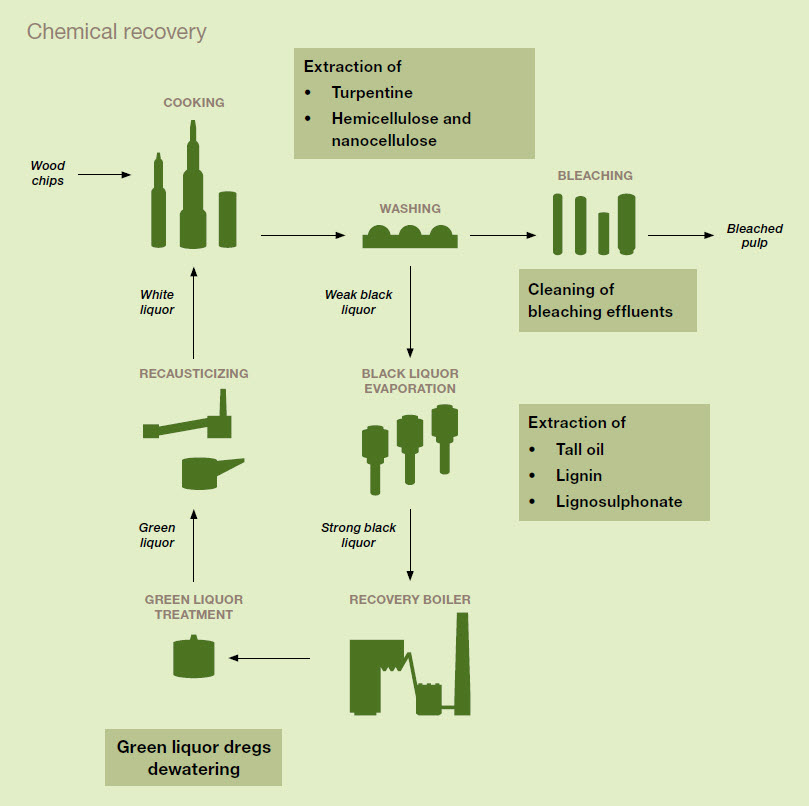 Chemical recovery

Extraction of
• Turpentine
• Hemicellulose and nanocellulose

COOKING

Wood chips

WASHING

BLEACHING

Bleached pulp

Cleaning of bleaching effluents

White liquor

Weak black liquor

RECAUSTICIZING

BLACK LIQUOR EVAPORATION

Extraction of
• Tall oil
• Lignin
• Lignosulphonate

Green liquor

Strong black liquor

GREEN LIQUOR TREATMENT

RECOVERY BOILER

Green liquor dregs dewatering